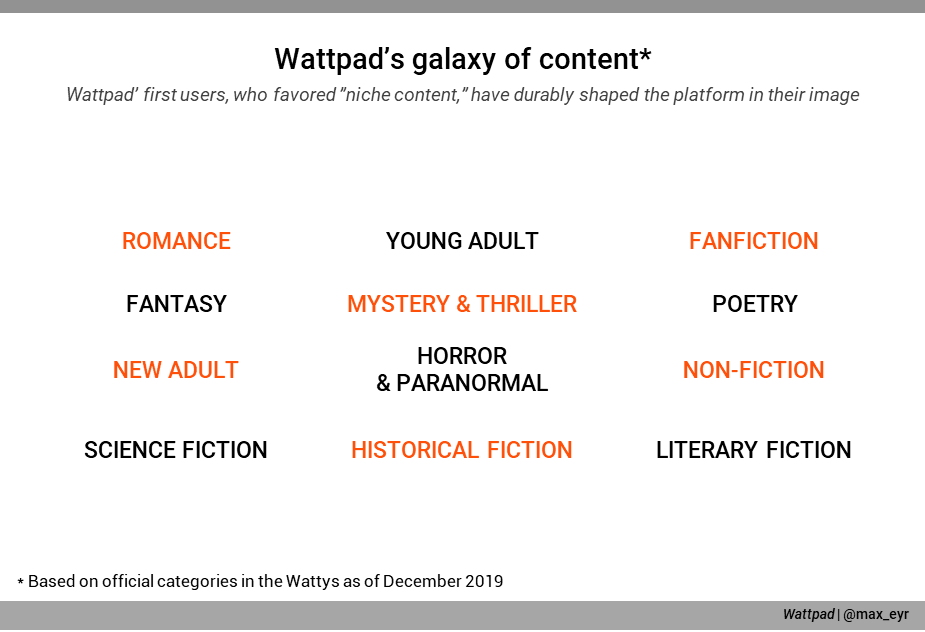 Wattpad's galaxy of content*

Wattpad' first users, who favored "niche content," have durably shaped the platform in their image

ROMANCE

YOUNG ADULT

FANFICTION

FANTASY

MYSTERY & THRILLER

POETRY

NEW ADULT

HORROR & PARANORMAL

NON-FICTION

SCIENCE FICTION

HISTORICAL FICTION

LITERARY FICTION

* Based on official categories in the Wattys as of December 2019

Wattpad | @max_eyr